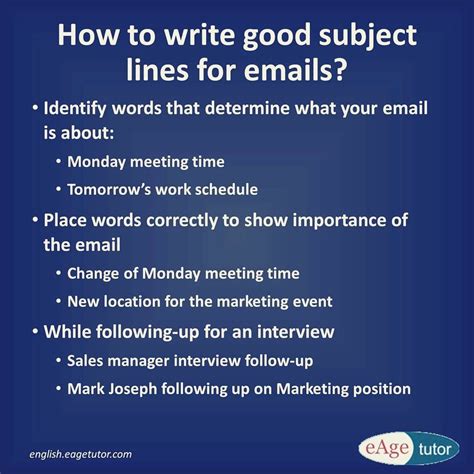 How to write good subject lines for emails?

• Identify words that determine what your email is about:
 • Monday meeting time
 • Tomorrow's work schedule

• Place words correctly to show importance of the email
 • Change of Monday meeting time
 • New location for the marketing event

• While following-up for an interview
 • Sales manager interview follow-up
 • Mark Joseph following up on Marketing position

english.eagetutor.com

eAge tutor